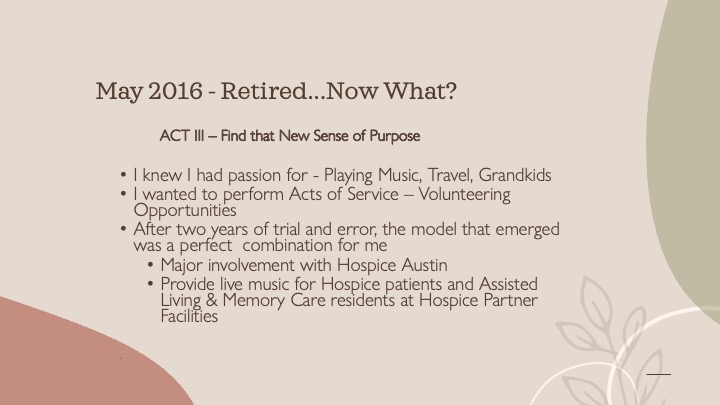 May 2016 - Retired…Now What?

ACT III – Find that New Sense of Purpose

• I knew I had passion for - Playing Music, Travel, Grandkids
• I wanted to perform Acts of Service – Volunteering Opportunities
• After two years of trial and error, the model that emerged was a perfect combination for me
  • Major involvement with Hospice Austin
  • Provide live music for Hospice patients and Assisted Living & Memory Care residents at Hospice Partner Facilities